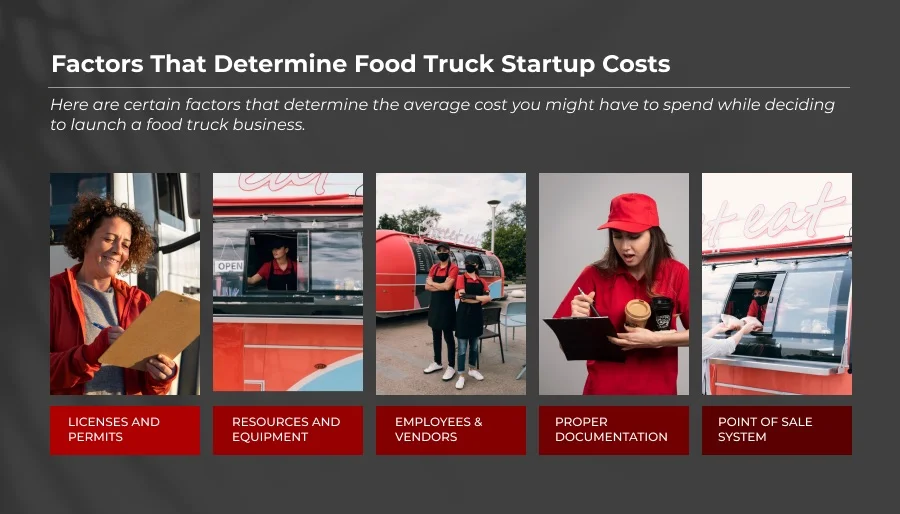 Factors That Determine Food Truck Startup Costs

Here are certain factors that determine the average cost you might have to spend while deciding to launch a food truck business.

eat

OPEN

eat

LICENSES AND PERMITS

RESOURCES AND EQUIPMENT

EMPLOYEES & VENDORS

PROPER DOCUMENTATION

POINT OF SALE SYSTEM